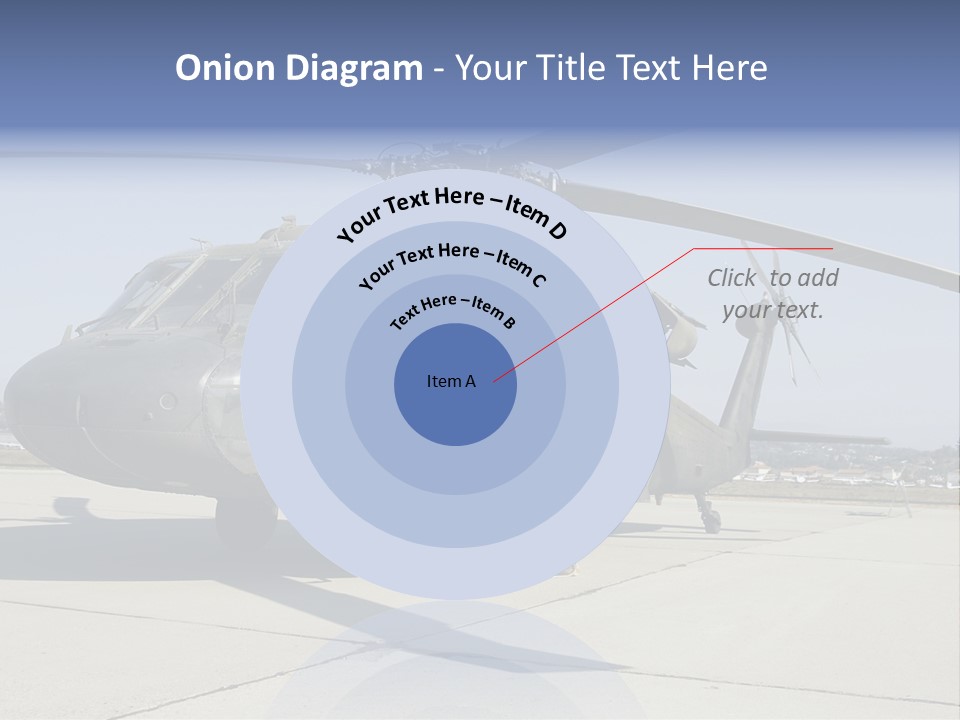 Onion Diagram - Your Title Text Here

Your Text Here – Item D

Your Text Here – Item C

Text Here – Item B

Item A

Click to add your text.